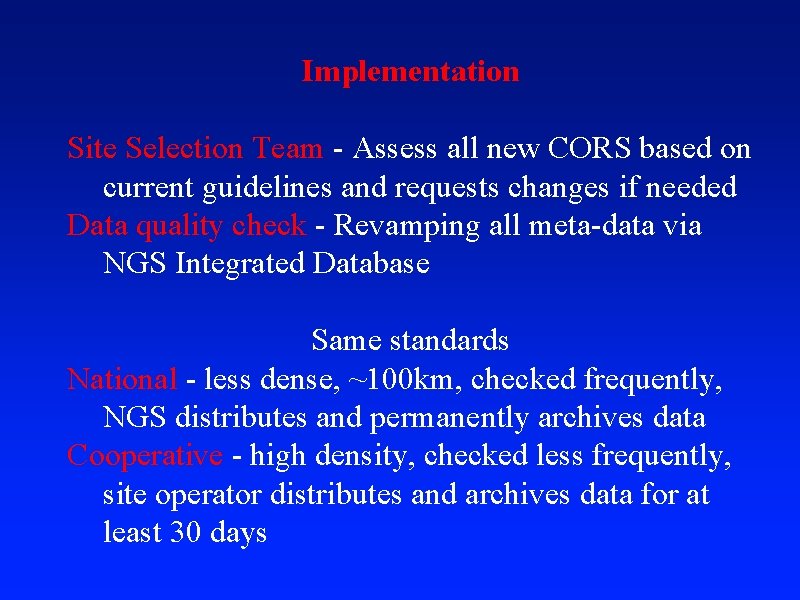 Implementation

Site Selection Team - Assess all new CORS based on current guidelines and requests changes if needed
Data quality check - Revamping all meta-data via NGS Integrated Database

Same standards
National - less dense, ~100km, checked frequently, NGS distributes and permanently archives data
Cooperative - high density, checked less frequently, site operator distributes and archives data for at least 30 days